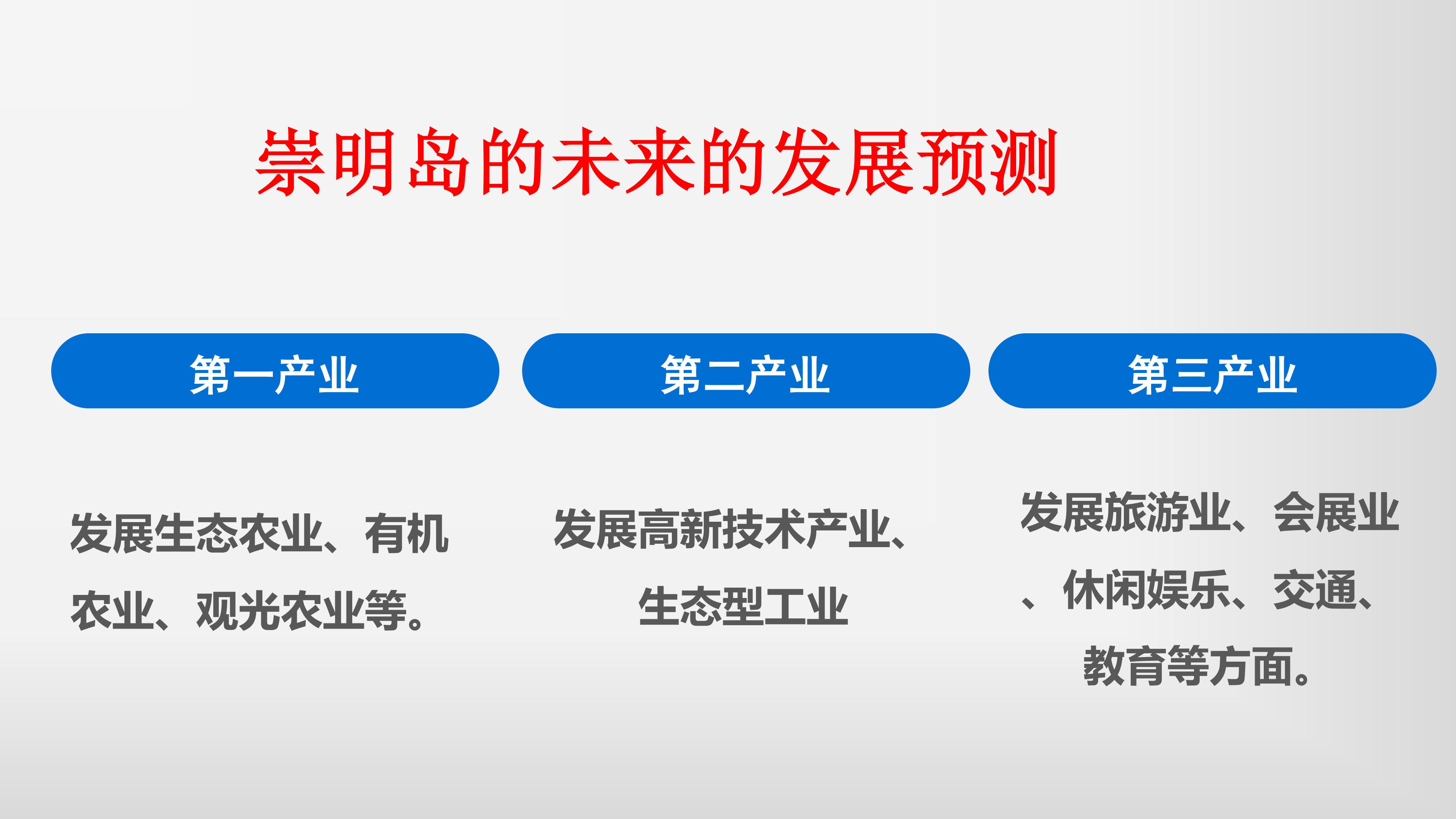 崇明岛的未来的发展预测

第一产业

发展生态农业、有机农业、观光农业等。

第二产业

发展高新技术产业、生态型工业

第三产业

发展旅游业、会展业、休闲娱乐、交通、教育等方面。